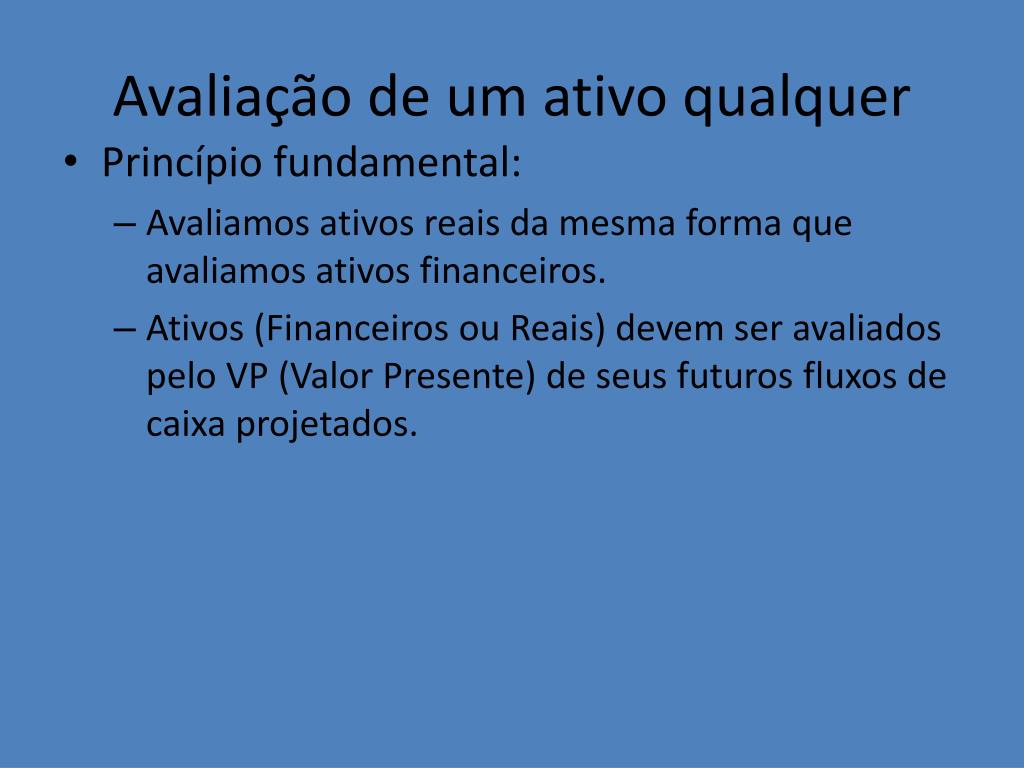 Avaliação de um ativo qualquer

• Princípio fundamental:

– Avaliamos ativos reais da mesma forma que avaliamos ativos financeiros.

– Ativos (Financeiros ou Reais) devem ser avaliados pelo VP (Valor Presente) de seus futuros fluxos de caixa projetados.